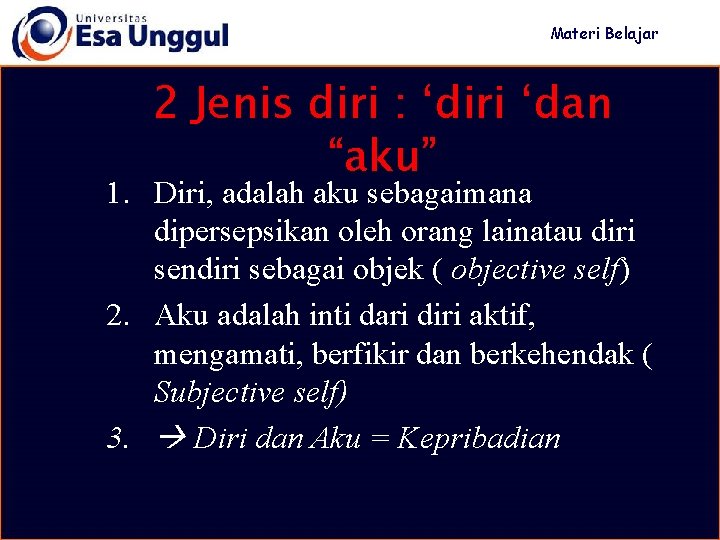 Universitas
Esa Unggul

Materi Belajar

2 Jenis diri : ‘diri ‘dan “aku”

1. Diri, adalah aku sebagaimana dipersepsikan oleh orang lainatau diri sendiri sebagai objek ( objective self)
2. Aku adalah inti dari diri aktif, mengamati, berfikir dan berkehendak ( Subjective self)
3. → Diri dan Aku = Kepribadian